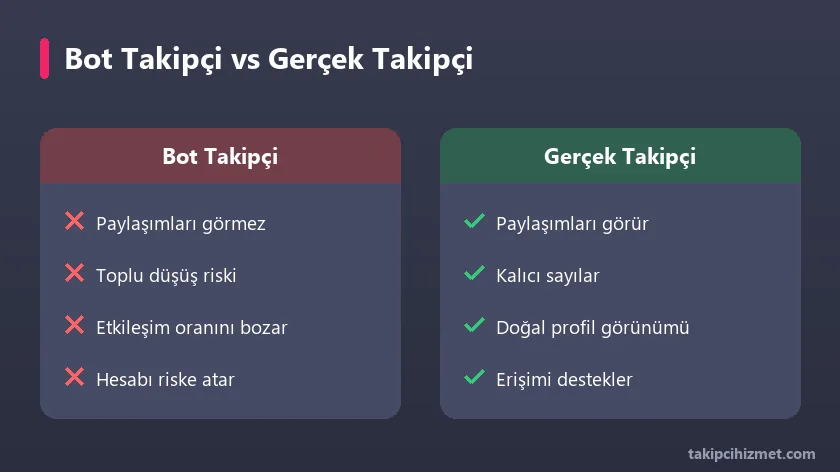 Bot Takipçi vs Gerçek Takipçi

Bot Takipçi

Paylaşımları görmez

Toplu düşüş riski

Etkileşim oranını bozar

Hesabı riske atar

Gerçek Takipçi

Paylaşımları görür

Kalıcı sayılar

Doğal profil görünümü

Erişimi destekler

takipcihizmet.com